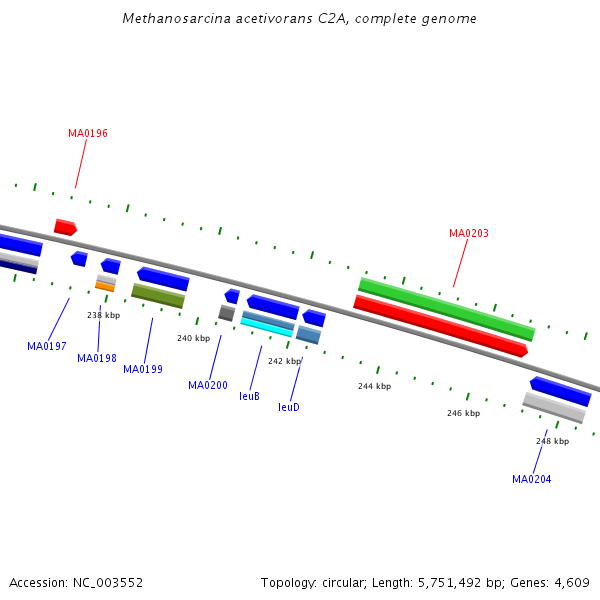 Methanosarcina acetivorans C2A, complete genome

MA0196

MA0203

238 kbp

240 kbp

242 kbp

244 kbp

246 kbp

248 kbp

MA0197

MA0198

MA0199

MA0200

leuB

leuD

MA0204

Accession: NC_003552

Topology: circular; Length: 5,751,492 bp; Genes: 4,609